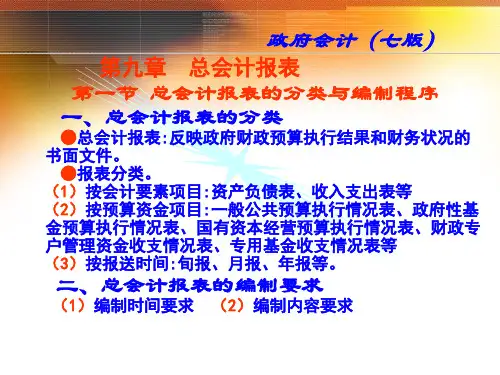 政府会计（七版）

第九章　总会计报表

第一节 总会计报表的分类与编制程序

一、总会计报表的分类

●总会计报表:反映政府财政预算执行结果和财务状况的书面文件。

●报表分类。

（1）按会计要素项目:资产负债表、收入支出表等

（2）按预算资金项目:一般公共预算执行情况表、政府性基金预算执行情况表、国有资本经营预算执行情况表、财政专户管理资金收支情况表、专用基金收支情况表等

（3）按报送时间:旬报、月报、年报等。

二、总会计报表的编制要求

（1）编制时间要求　（2）编制内容要求